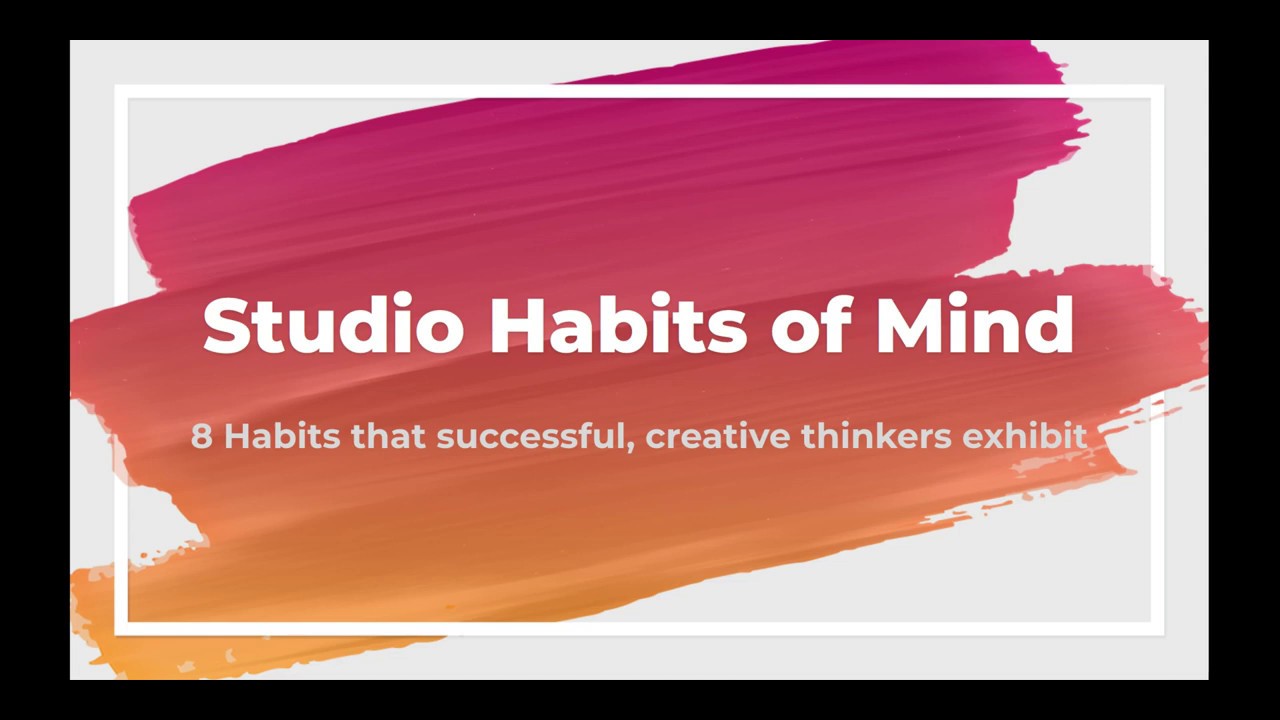 Studio Habits of Mind

8 Habits that successful, creative thinkers exhibit